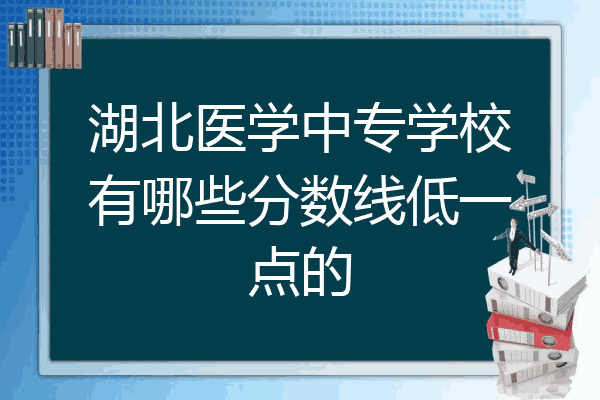 湖北医学中专学校有哪些分数线低一点的